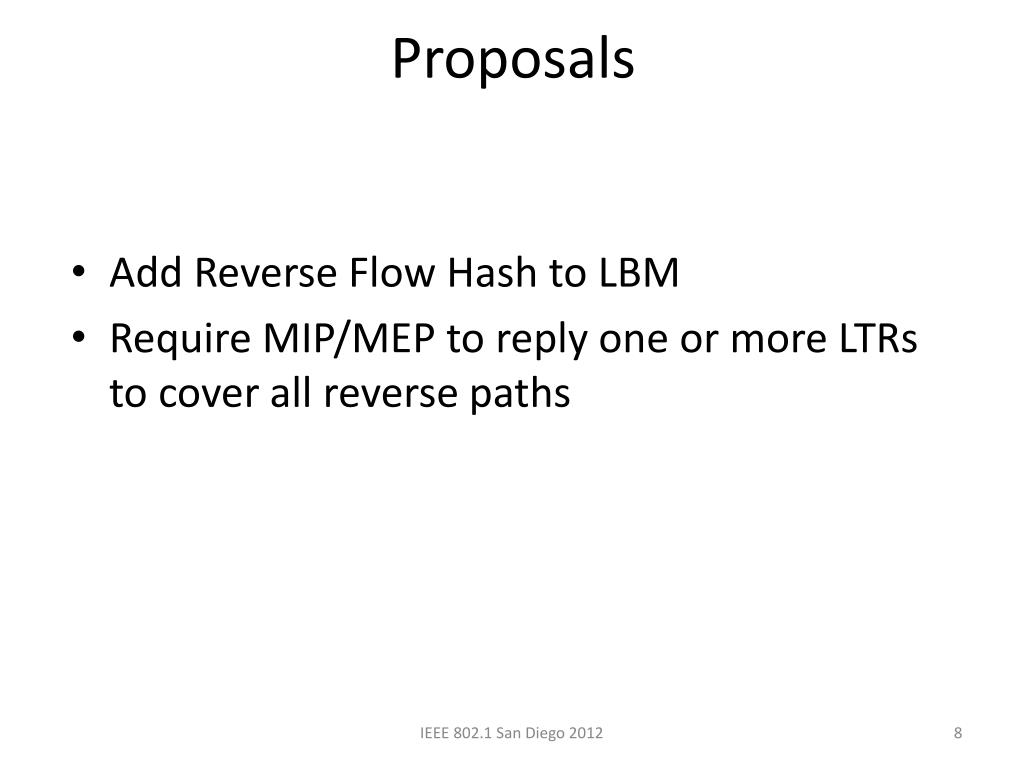 Proposals

• Add Reverse Flow Hash to LBM
• Require MIP/MEP to reply one or more LTRs to cover all reverse paths

IEEE 802.1 San Diego 2012

8